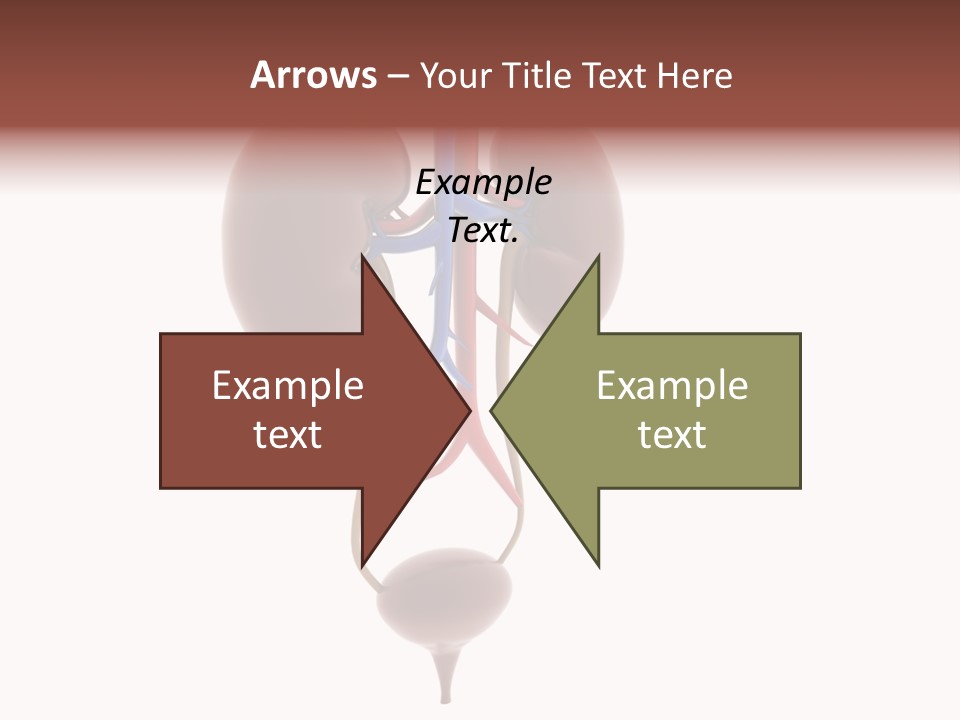 Arrows – Your Title Text Here

Example Text.

Example text

Example text